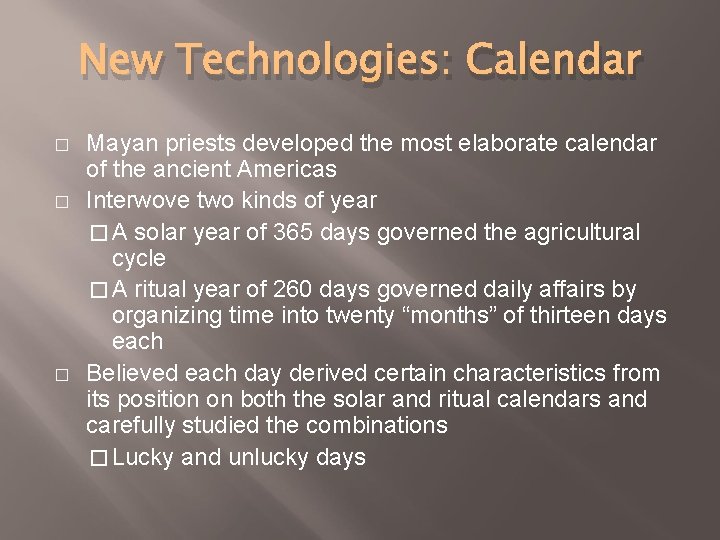 New Technologies: Calendar

□ Mayan priests developed the most elaborate calendar of the ancient Americas

□ Interwove two kinds of year

□ A solar year of 365 days governed the agricultural cycle

□ A ritual year of 260 days governed daily affairs by organizing time into twenty “months” of thirteen days each

□ Believed each day derived certain characteristics from its position on both the solar and ritual calendars and carefully studied the combinations

□ Lucky and unlucky days